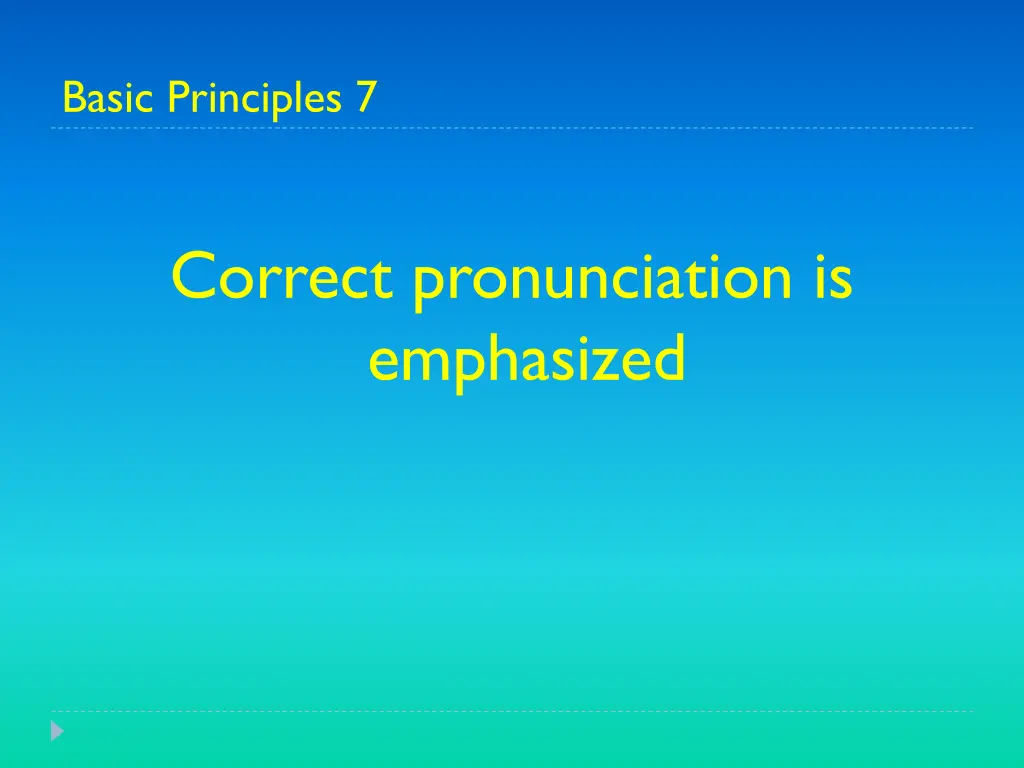 Basic Principles 7

Correct pronunciation is emphasized